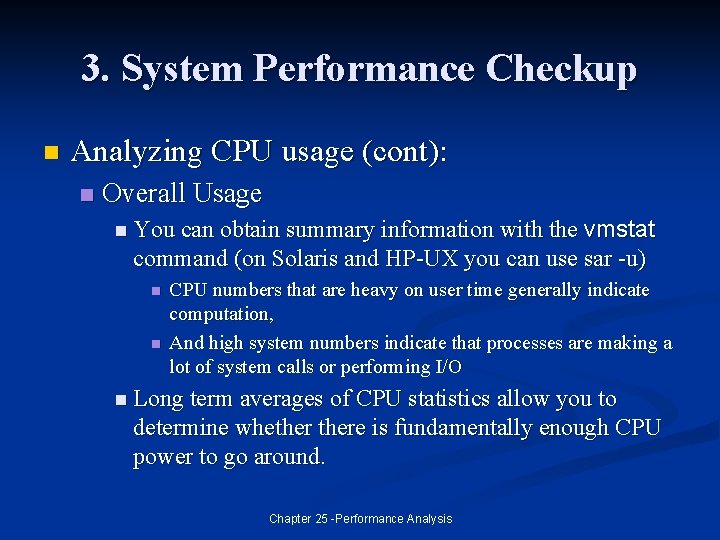 3. System Performance Checkup

Analyzing CPU usage (cont):

Overall Usage

You can obtain summary information with the vmstat command (on Solaris and HP-UX you can use sar -u)

CPU numbers that are heavy on user time generally indicate computation,

And high system numbers indicate that processes are making a lot of system calls or performing I/O

Long term averages of CPU statistics allow you to determine whether there is fundamentally enough CPU power to go around.

Chapter 25 -Performance Analysis